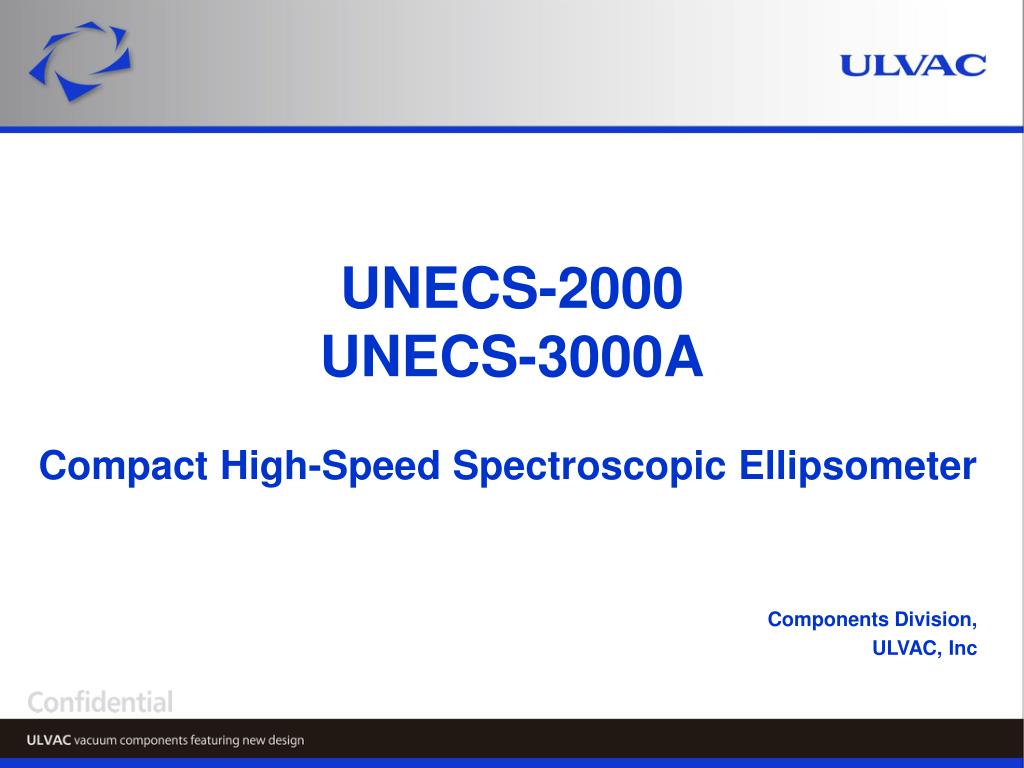 ULVAC

UNECS-2000
UNECS-3000A

Compact High-Speed Spectroscopic Ellipsometer

Components Division,
ULVAC, Inc

Confidential

ULVAC vacuum components featuring new design